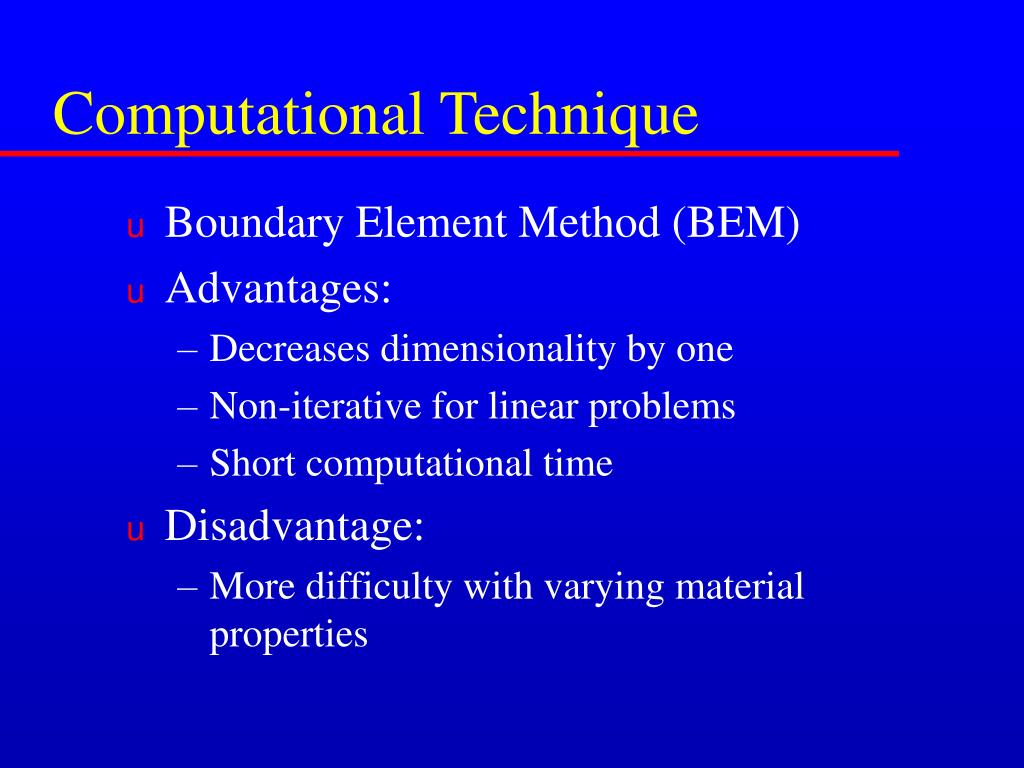 Computational Technique

u Boundary Element Method (BEM)

u Advantages:

– Decreases dimensionality by one
– Non-iterative for linear problems
– Short computational time

u Disadvantage:

– More difficulty with varying material properties